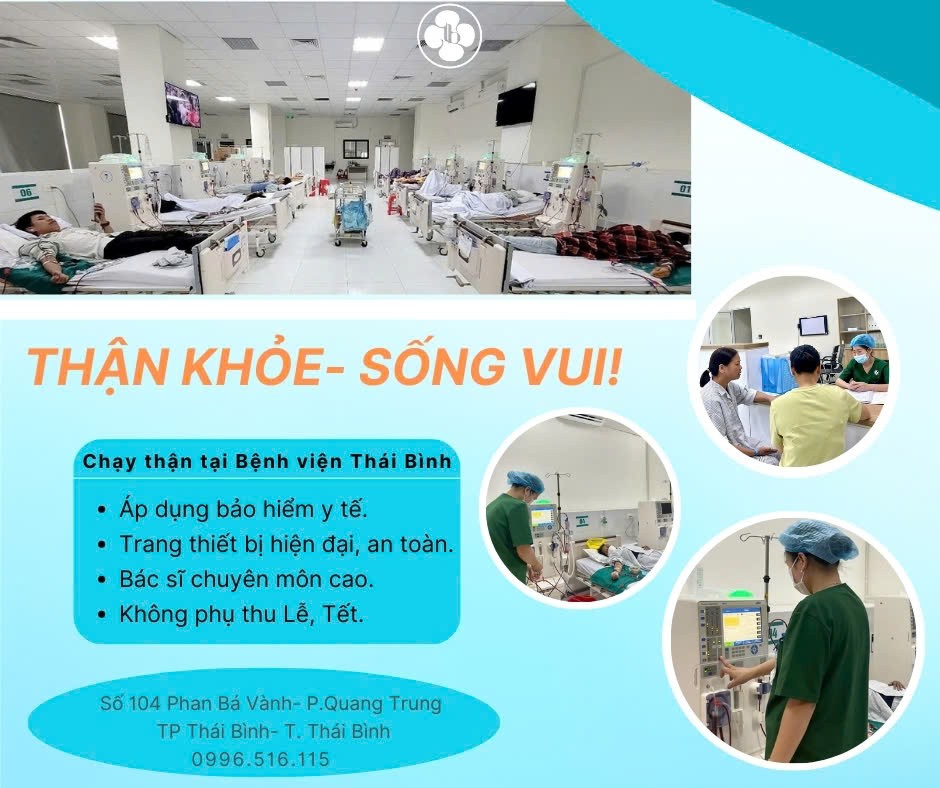 06

01

THẬN KHỎE- SỐNG VUI!

Chạy thận tại Bệnh viện Thái Bình

• Áp dụng bảo hiểm y tế.
• Trang thiết bị hiện đại, an toàn.
• Bác sĩ chuyên môn cao.
• Không phụ thu Lễ, Tết.

Số 104 Phan Bá Vành- P.Quang Trung
TP Thái Bình- T. Thái Bình
0996.516.115